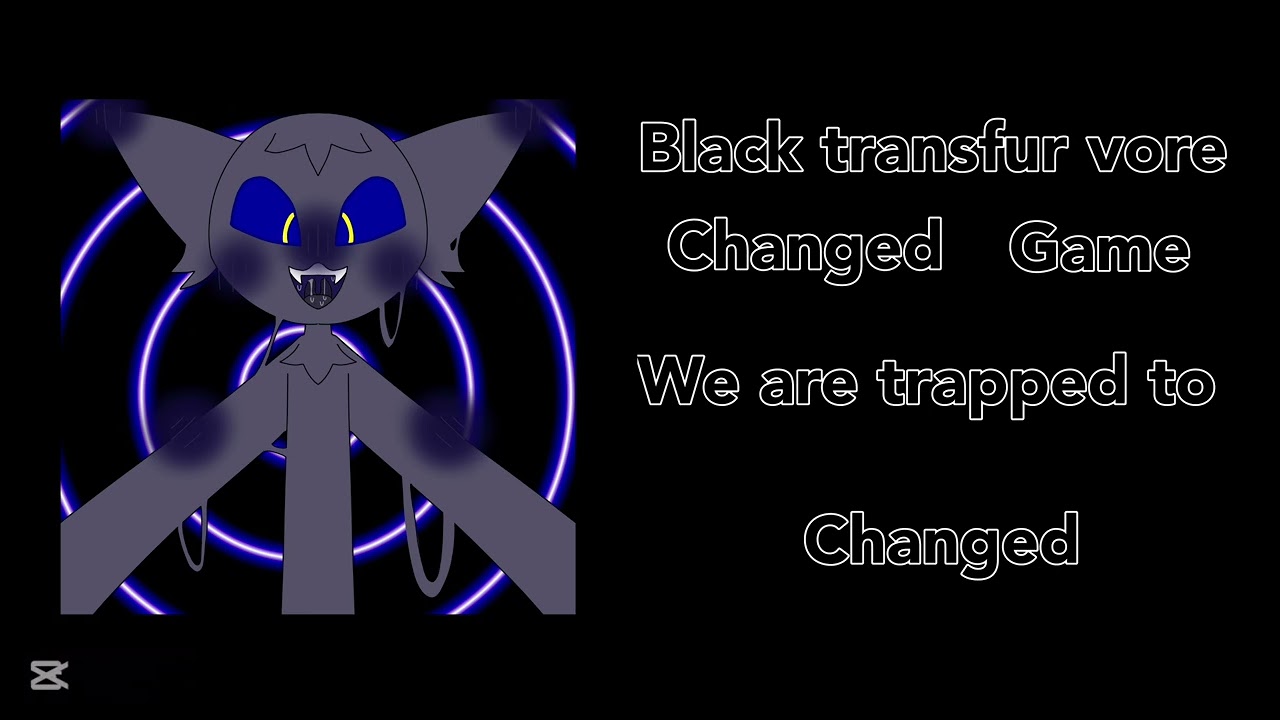 Black transfur vore
Changed Game

We are trapped to

Changed